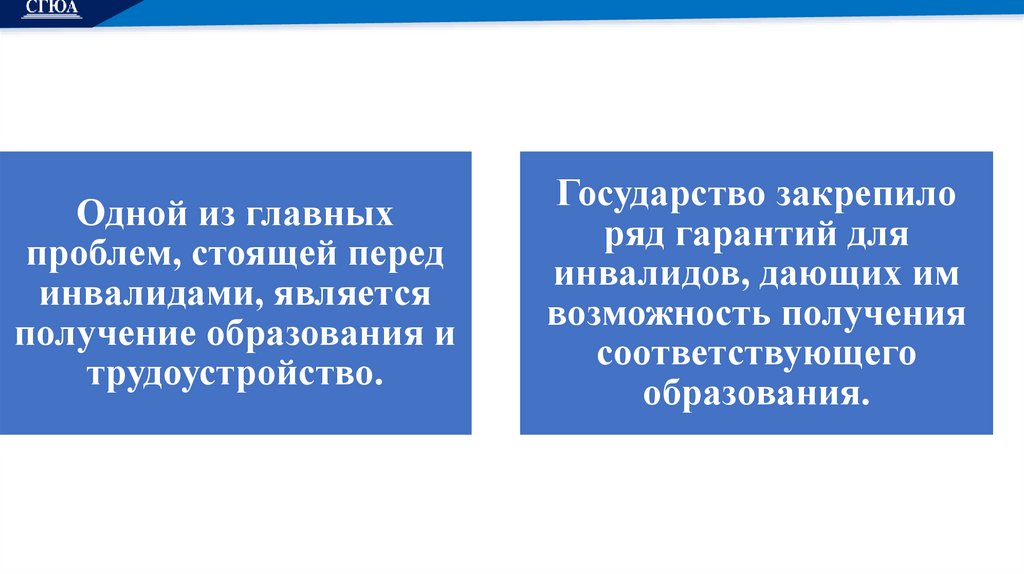 СГЮА

Одной из главных проблем, стоящей перед инвалидами, является получение образования и трудоустройство.

Государство закрепило ряд гарантий для инвалидов, дающих им возможность получения соответствующего образования.